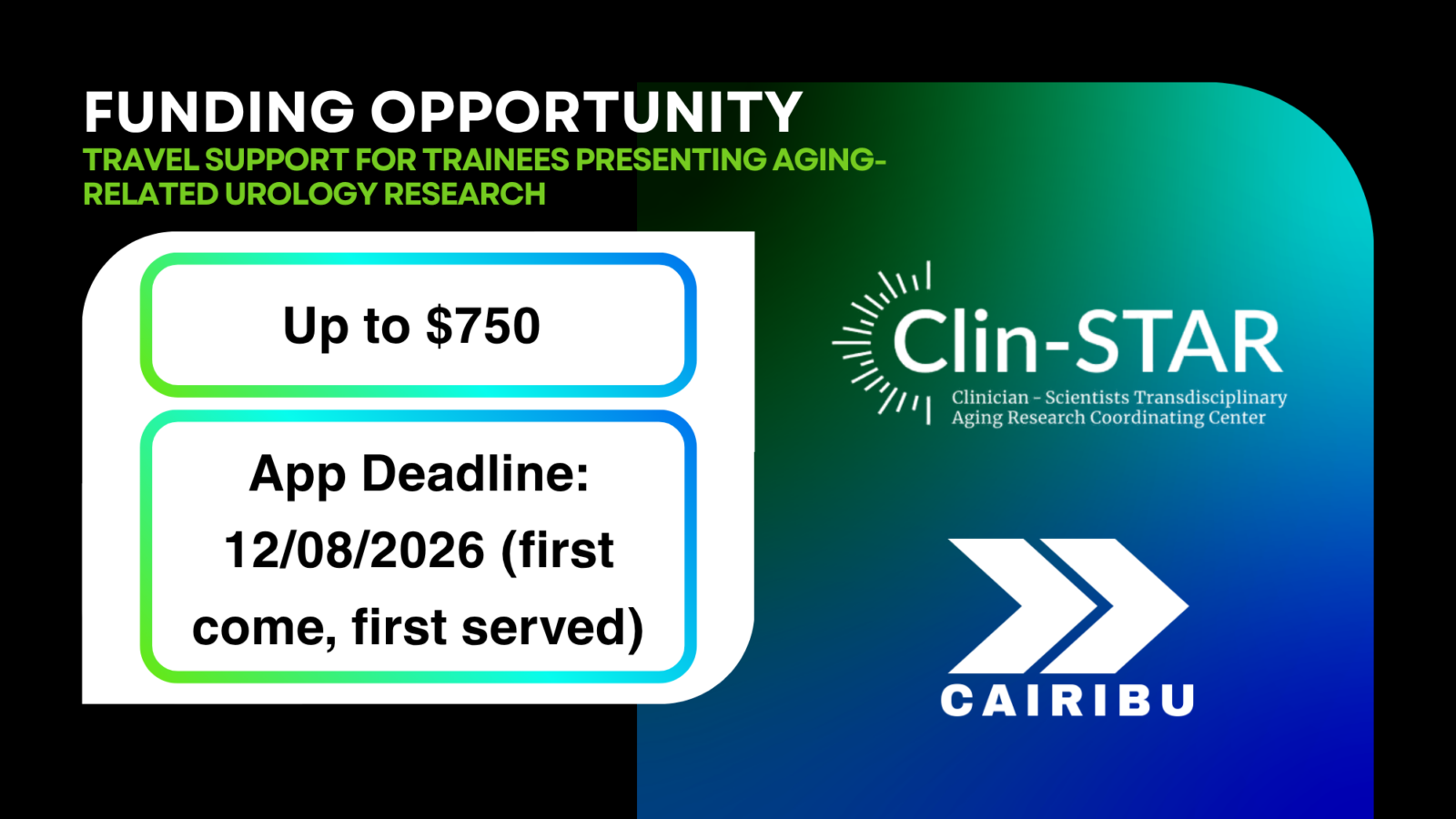 FUNDING OPPORTUNITY

TRAVEL SUPPORT FOR TRAINEES PRESENTING AGING-RELATED UROLOGY RESEARCH

Up to $750

App Deadline: 12/08/2026 (first come, first served)

Clin-STAR

Clinician - Scientists Transdisciplinary
Aging Research Coordinating Center

CAIRIBU